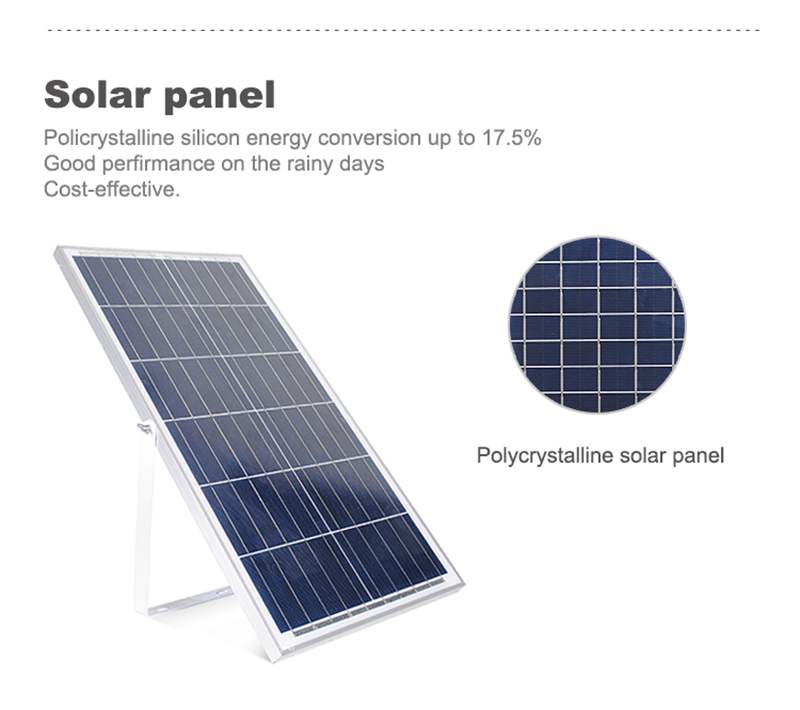 Solar panel

Policrystalline silicon energy conversion up to 17.5%
Good perfirmance on the rainy days
Cost-effective.

Polycrystalline solar panel